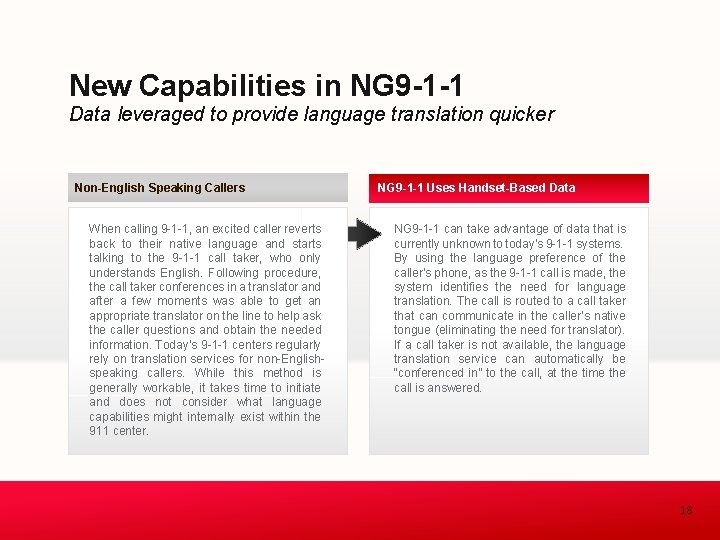 New Capabilities in NG9-1-1
Data leveraged to provide language translation quicker

Non-English Speaking Callers

When calling 9-1-1, an excited caller reverts back to their native language and starts talking to the 9-1-1 call taker, who only understands English. Following procedure, the call taker conferences in a translator and after a few moments was able to get an appropriate translator on the line to help ask the caller questions and obtain the needed information. Today's 9-1-1 centers regularly rely on translation services for non-English-speaking callers. While this method is generally workable, it takes time to initiate and does not consider what language capabilities might internally exist within the 911 center.

NG9-1-1 Uses Handset-Based Data

NG9-1-1 can take advantage of data that is currently unknown to today's 9-1-1 systems. By using the language preference of the caller's phone, as the 9-1-1 call is made, the system identifies the need for language translation. The call is routed to a call taker that can communicate in the caller's native tongue (eliminating the need for translator). If a call taker is not available, the language translation service can automatically be "conferenced in" to the call, at the time the call is answered.

18